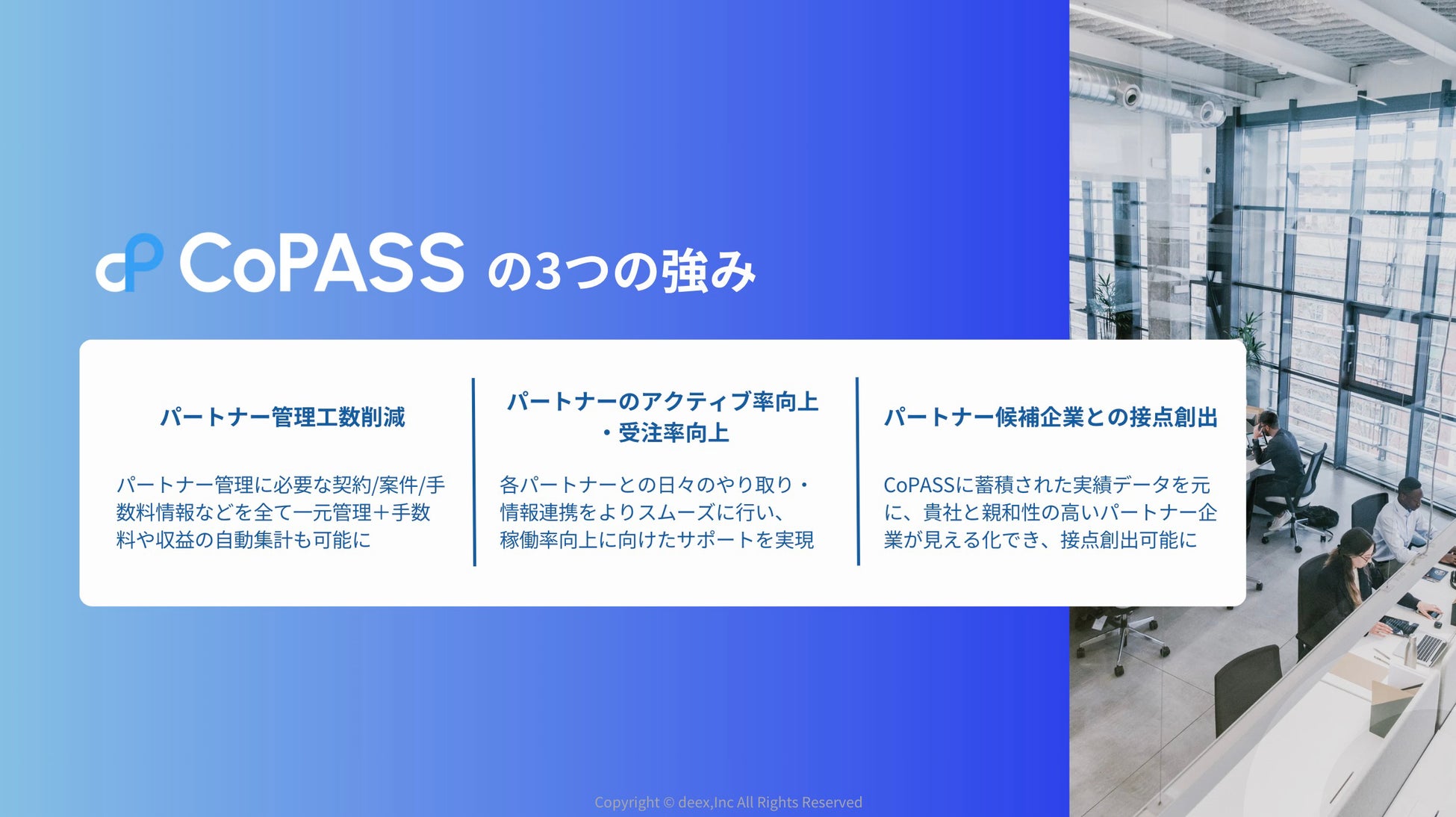 CoPASS の3つの強み

パートナー管理工数削減

パートナー管理に必要な契約/案件/手数料情報などを全て一元管理＋手数料や収益の自動集計も可能に

パートナーのアクティブ率向上・受注率向上

各パートナーとの日々のやり取り・情報連携をよりスムーズに行い、稼働率向上に向けたサポートを実現

パートナー候補企業との接点創出

CoPASSに蓄積された実績データを元に、貴社と親和性の高いパートナー企業が見える化でき、接点創出可能に

Copyright © deex,Inc All Rights Reserved